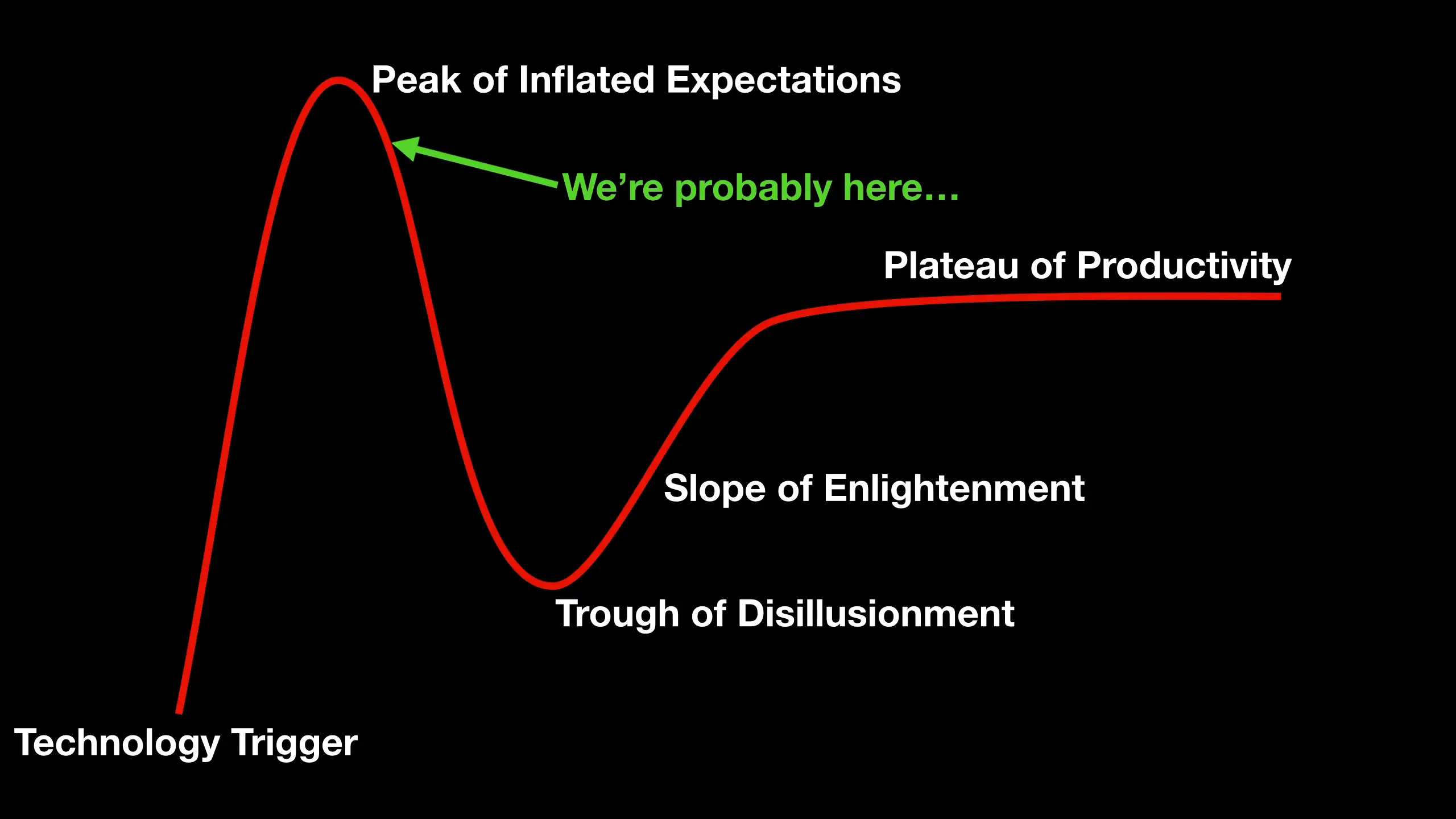 Peak of Inflated Expectations

We’re probably here…

Plateau of Productivity

Slope of Enlightenment

Trough of Disillusionment

Technology Trigger